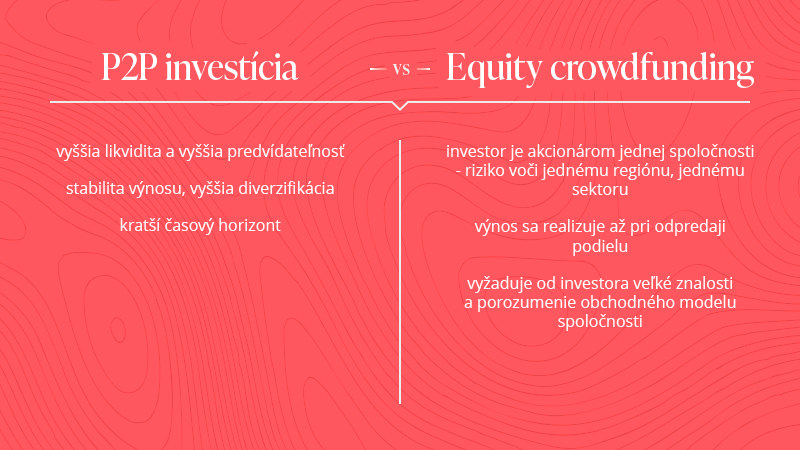 P2P investícia – vs – Equity crowdfunding

vyššia likvidita a vyššia predvídateľnosť

stabilita výnosu, vyššia diverzifikácia

kratší časový horizont

investor je akcionárom jednej spoločnosti - riziko voči jednému regiónu, jednému sektoru

výnos sa realizuje až pri odpredaji podielu

vyžaduje od investora veľké znalosti a porozumenie obchodného modelu spoločnosti